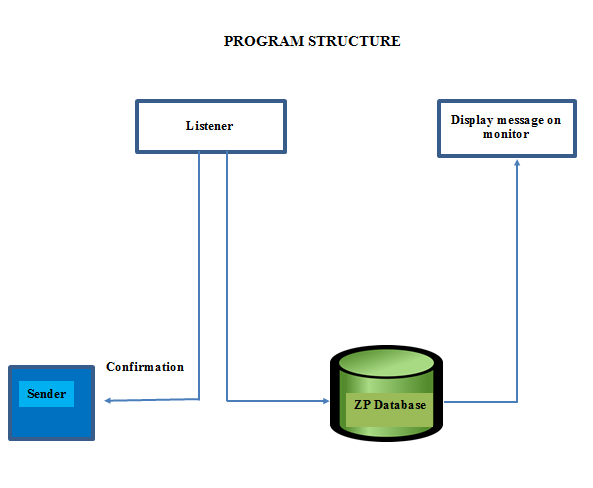 PROGRAM STRUCTURE

Listener

Display message on monitor

Confirmation

Sender

ZP Database